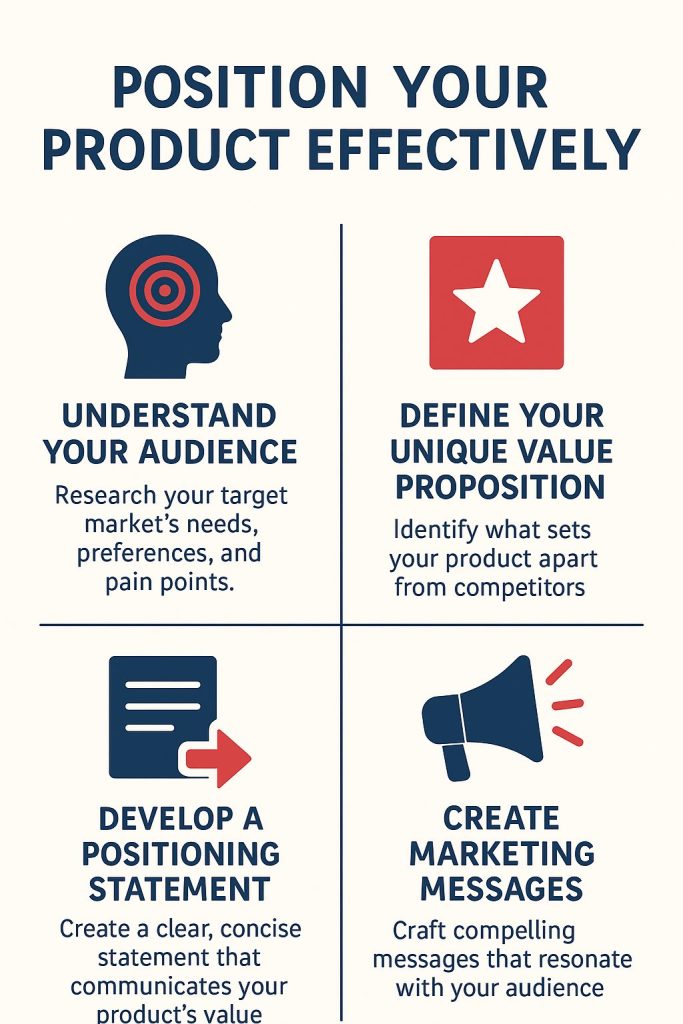 POSITION YOUR PRODUCT EFFECTIVELY

UNDERSTAND YOUR AUDIENCE

Research your target market's needs, preferences, and pain points.

DEFINE YOUR UNIQUE VALUE PROPOSITION

Identify what sets your product apart from competitors

DEVELOP A POSITIONING STATEMENT

Create a clear, concise statement that communicates your product's value

CREATE MARKETING MESSAGES

Craft compelling messages that resonate with your audience